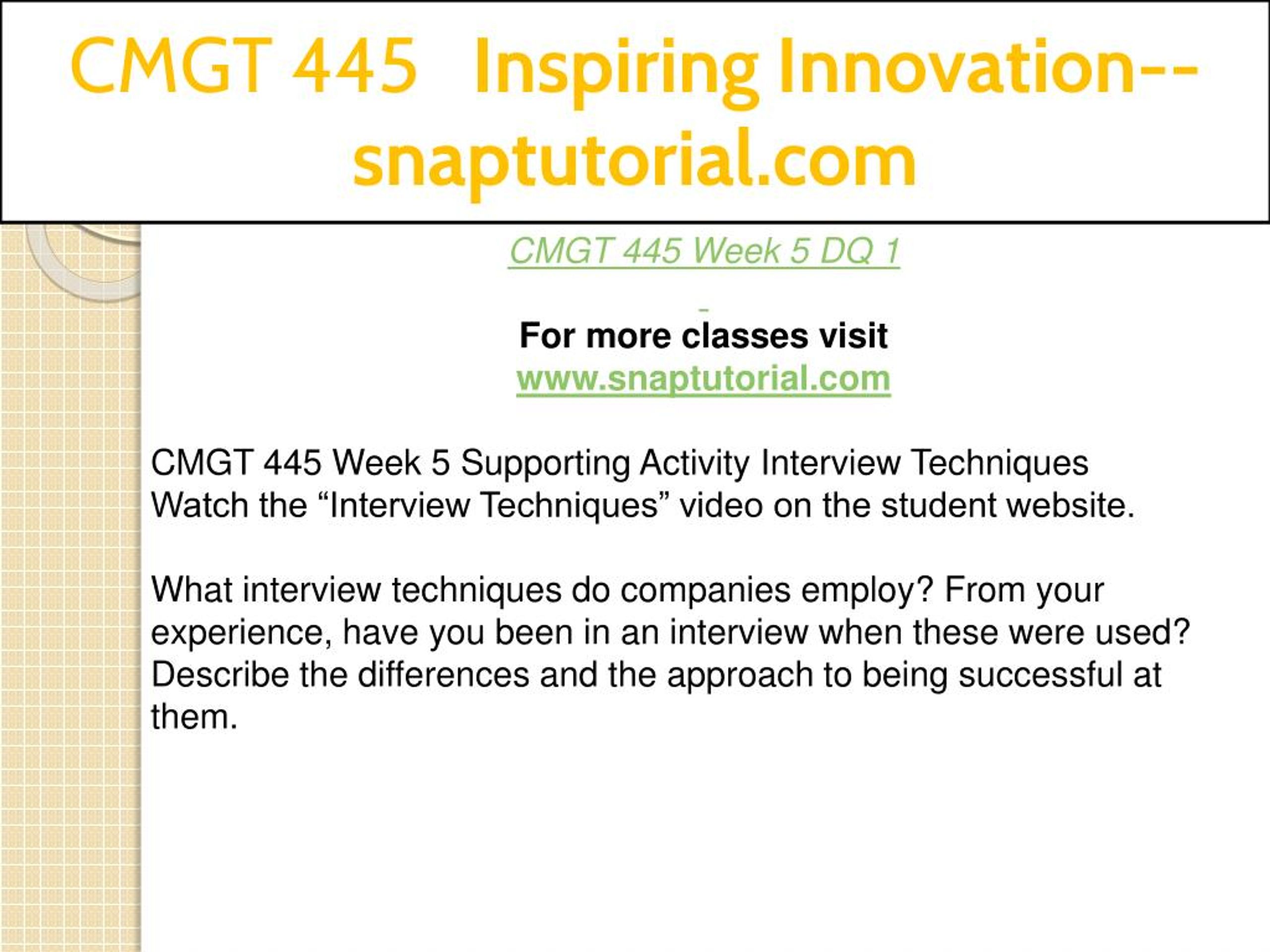 CMGT 445 Inspiring Innovation--snaptutorial.com

CMGT 445 Week 5 DQ 1

For more classes visit
www.snaptutorial.com

CMGT 445 Week 5 Supporting Activity Interview Techniques
Watch the “Interview Techniques” video on the student website.

What interview techniques do companies employ? From your experience, have you been in an interview when these were used? Describe the differences and the approach to being successful at them.